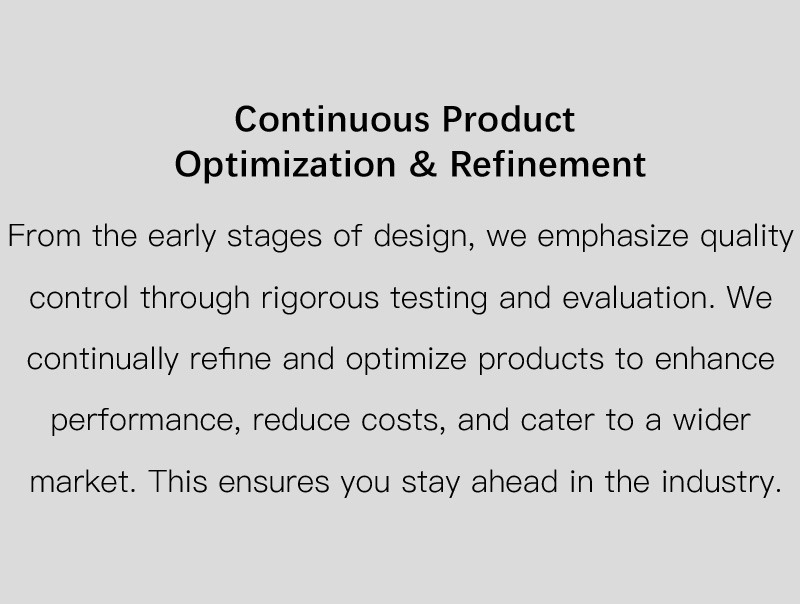 Continuous Product Optimization & Refinement

From the early stages of design, we emphasize quality control through rigorous testing and evaluation. We continually refine and optimize products to enhance performance, reduce costs, and cater to a wider market. This ensures you stay ahead in the industry.